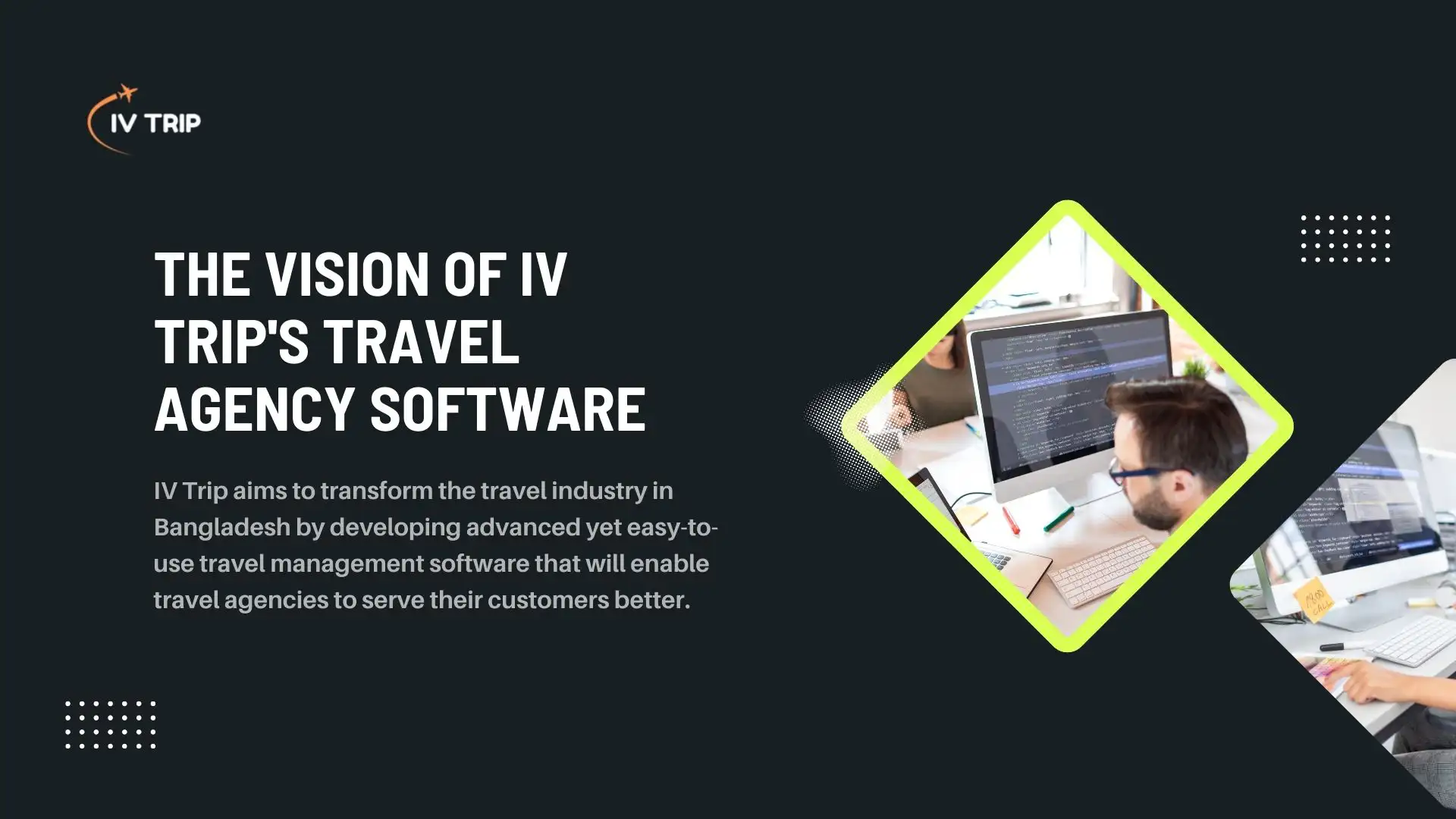 IV TRIP

THE VISION OF IV TRIP'S TRAVEL AGENCY SOFTWARE

IV Trip aims to transform the travel industry in Bangladesh by developing advanced yet easy-to-use travel management software that will enable travel agencies to serve their customers better.